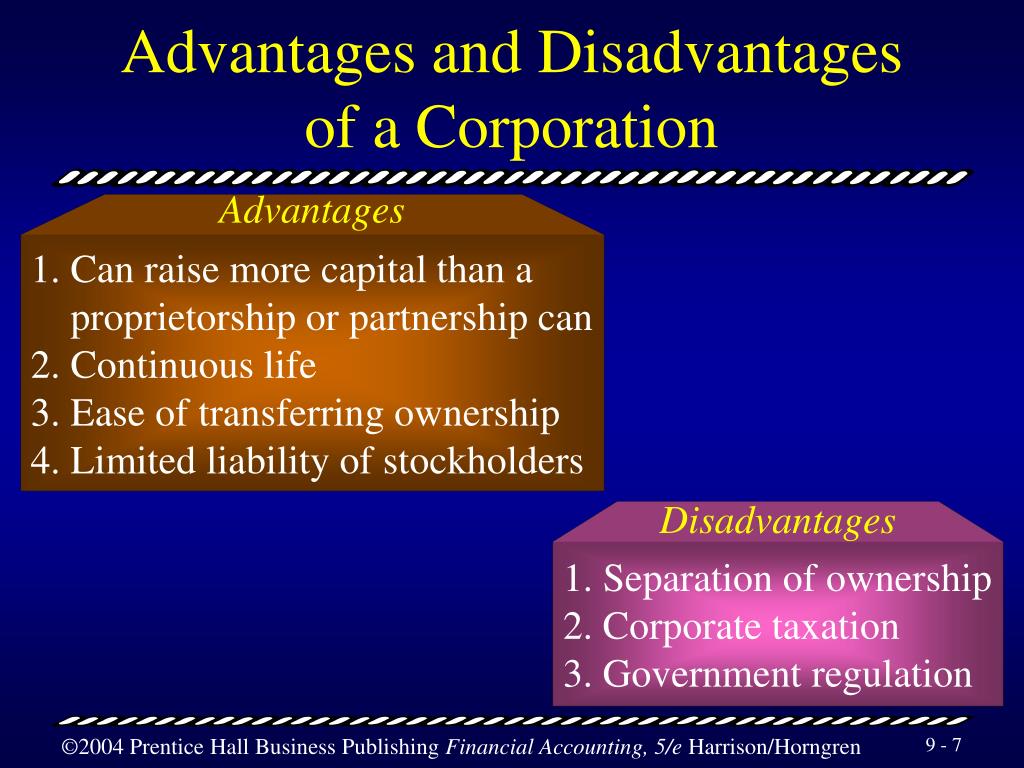 Advantages and Disadvantages of a Corporation

Advantages

1. Can raise more capital than a proprietorship or partnership can
2. Continuous life
3. Ease of transferring ownership
4. Limited liability of stockholders

Disadvantages

1. Separation of ownership
2. Corporate taxation
3. Government regulation

©2004 Prentice Hall Business Publishing Financial Accounting, 5/e Harrison/Horngren

9 - 7